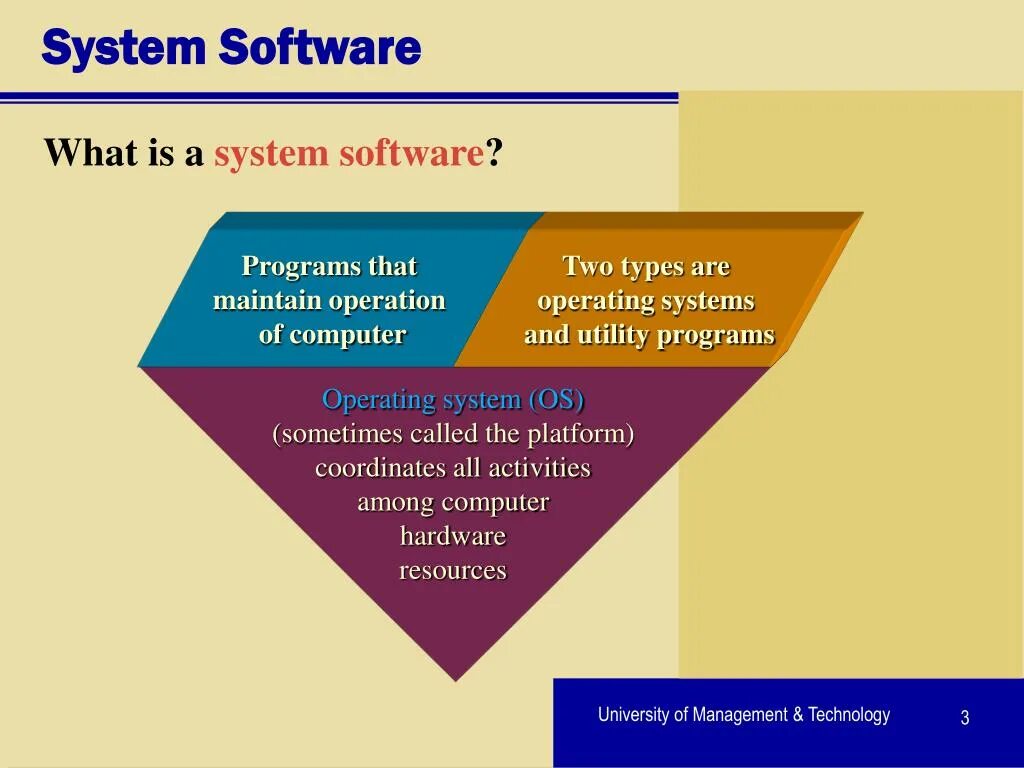 System Software

What is a system software?

Programs that maintain operation of computer

Two types are operating systems and utility programs

Operating system (OS) (sometimes called the platform) coordinates all activities among computer hardware resources

University of Management & Technology

3